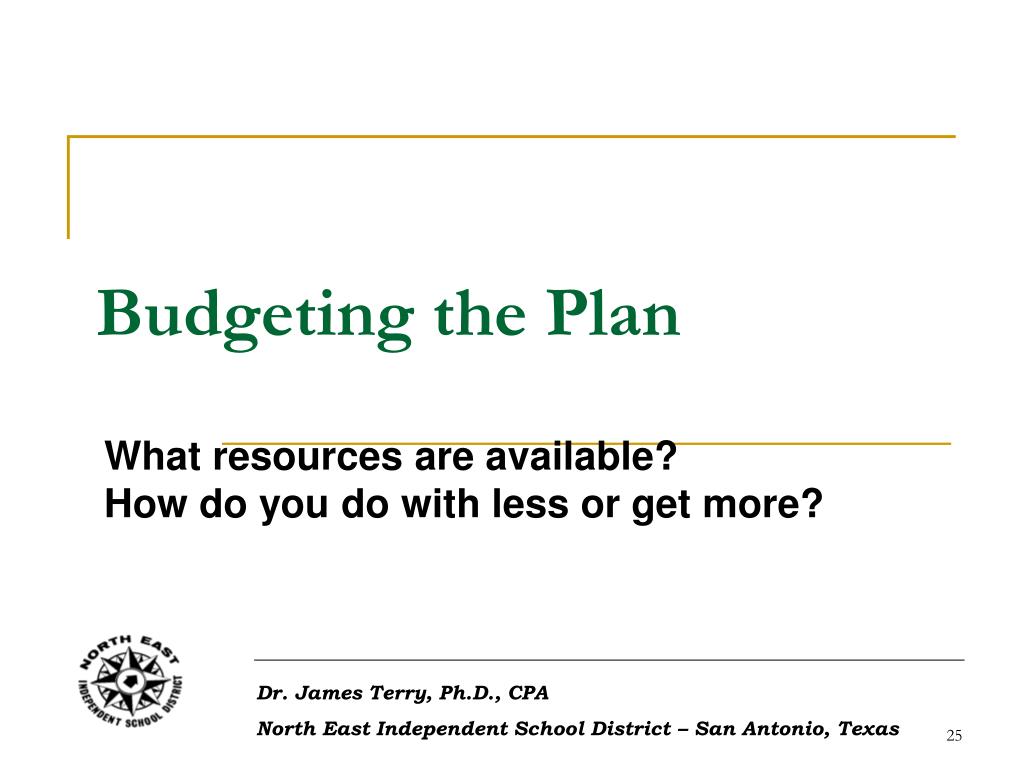 Budgeting the Plan

What resources are available?
How do you do with less or get more?

NORTH EAST INDEPENDENT SCHOOL DISTRICT

Dr. James Terry, Ph.D., CPA

North East Independent School District – San Antonio, Texas

25